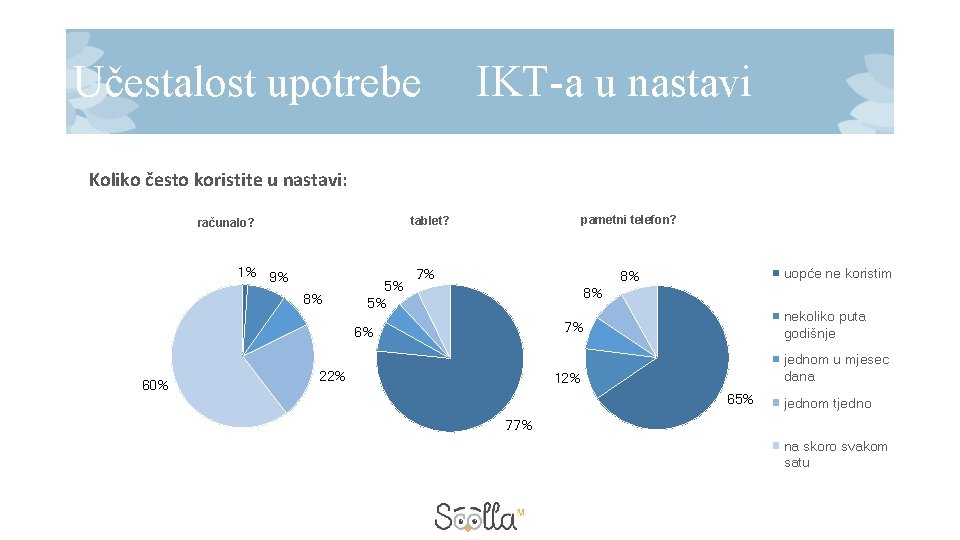 Učestalost upotrebe IKT-a u nastavi

Koliko često koristite u nastavi:

računalo?

1% 9% 8% 22% 60%

tablet?

7% 5% 5% 6% 77%

pametni telefon?

8% 8% 7% 12% 65%

uopće ne koristim
nekoliko puta godišnje
jednom u mjesec dana
jednom tjedno
na skoro svakom satu

Scolla